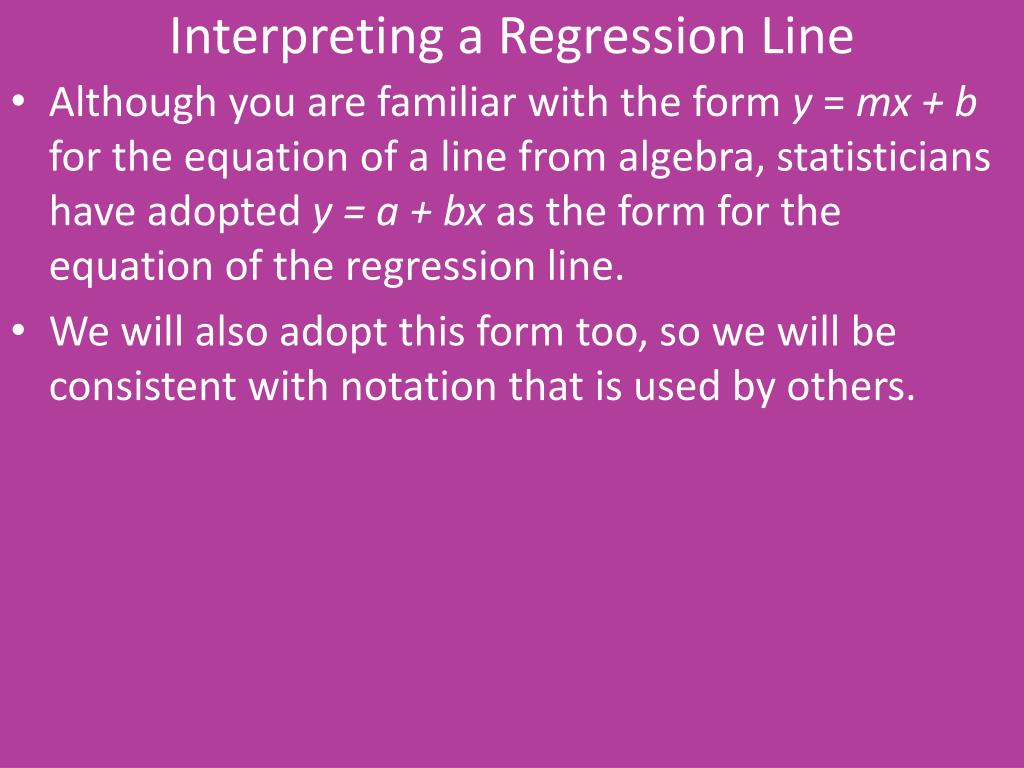 Interpreting a Regression Line

• Although you are familiar with the form $y = mx + b$ for the equation of a line from algebra, statisticians have adopted $y = a + bx$ as the form for the equation of the regression line.

• We will also adopt this form too, so we will be consistent with notation that is used by others.